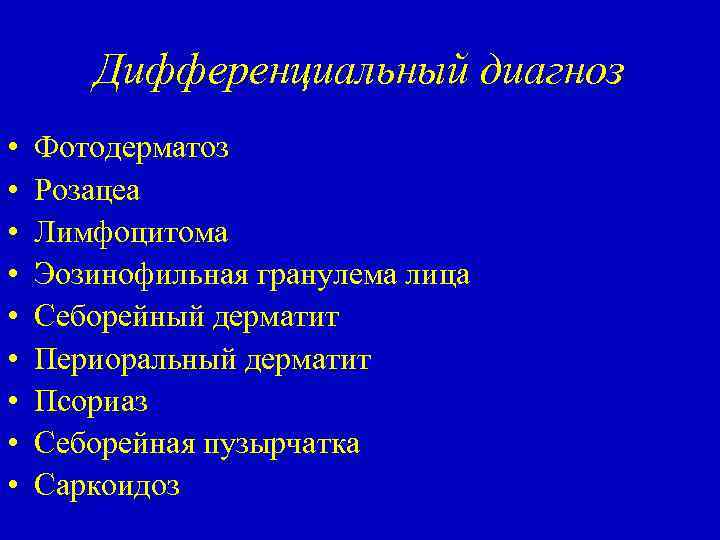 Дифференциальный диагноз

• Фотодерматоз
• Розацеа
• Лимфоцитома
• Эозинофильная гранулема лица
• Себорейный дерматит
• Периоральный дерматит
• Псориаз
• Себорейная пузырчатка
• Саркоидоз